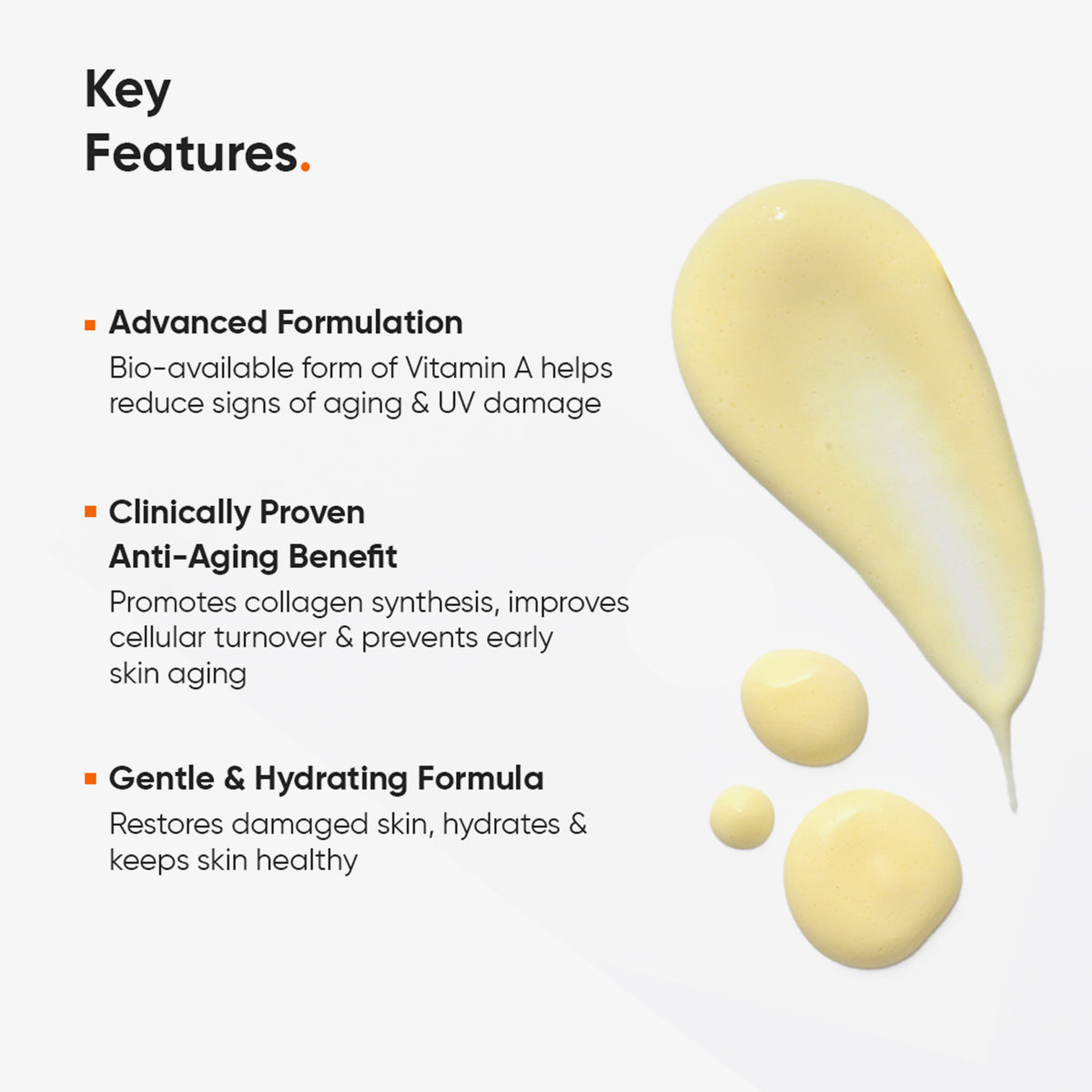 Key Features.

Advanced Formulation
Bio-available form of Vitamin A helps reduce signs of aging & UV damage

Clinically Proven Anti-Aging Benefit
Promotes collagen synthesis, improves cellular turnover & prevents early skin aging

Gentle & Hydrating Formula
Restores damaged skin, hydrates & keeps skin healthy